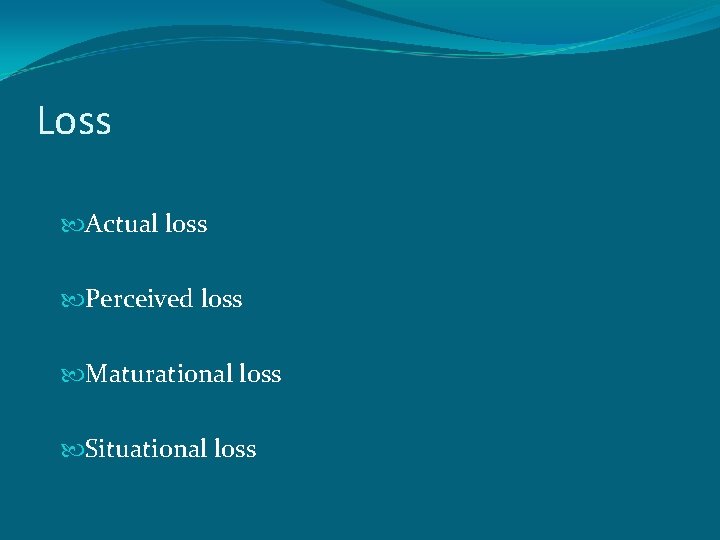 Loss

Actual loss

Perceived loss

Maturational loss

Situational loss